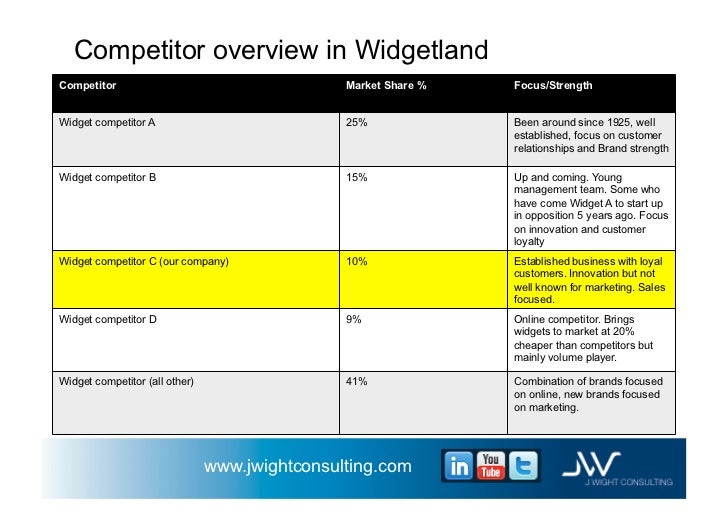 Competitor overview in Widgetland

| Competitor | Market Share % | Focus/Strength |
|---|---|---|
| Widget competitor A | 25% | Been around since 1925, well established, focus on customer relationships and Brand strength |
| Widget competitor B | 15% | Up and coming. Young management team. Some who have come Widget A to start up in opposition 5 years ago. Focus on innovation and customer loyalty |
| Widget competitor C (our company) | 10% | Established business with loyal customers. Innovation but not well known for marketing. Sales focused. |
| Widget competitor D | 9% | Online competitor. Brings widgets to market at 20% cheaper than competitors but mainly volume player. |
| Widget competitor (all other) | 41% | Combination of brands focused on online, new brands focused on marketing. |

www.jwightconsulting.com

in You Tube

JW
J WIGHT CONSULTING